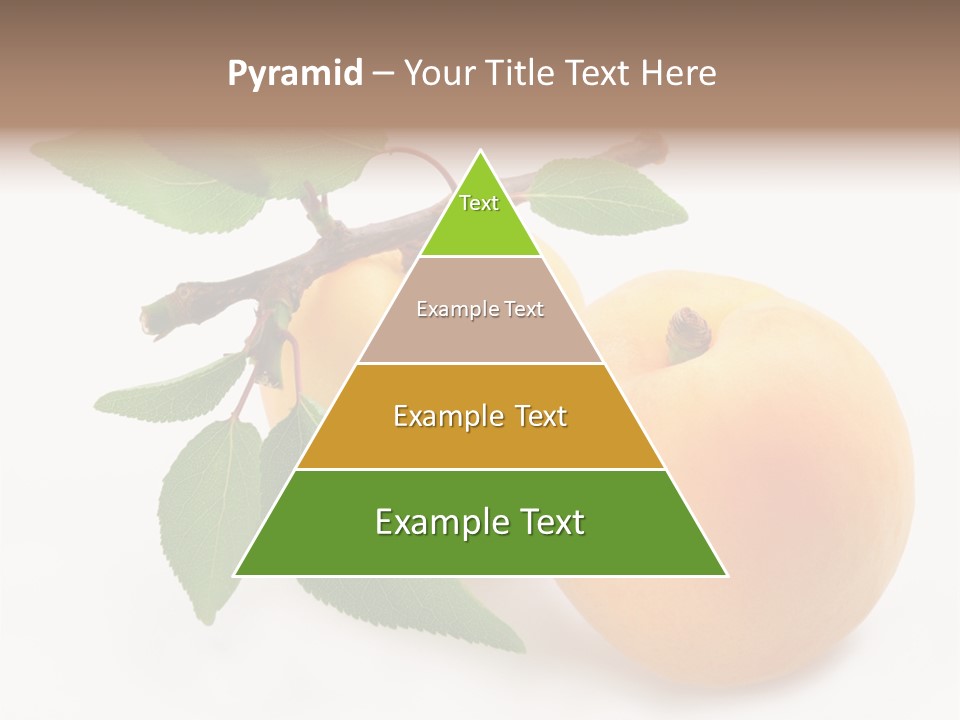 Pyramid – Your Title Text Here

Text

Example Text

Example Text

Example Text